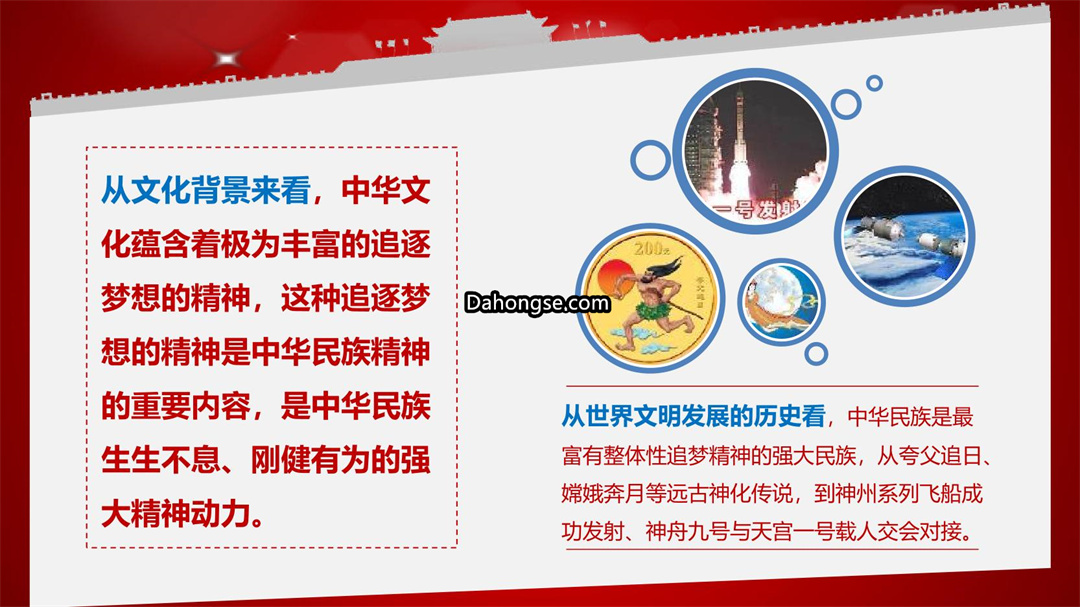 从文化背景来看，中华文化蕴含着极为丰富的追逐梦想的精神，这种追逐梦想的精神是中华民族精神的重要内容，是中华民族生生不息、刚健有为的强大精神动力。

一号发射

200元

夸父追日

Dahongse.com

从世界文明发展的历史看，中华民族是最富有整体性追梦精神的强大民族，从夸父追日、嫦娥奔月等远古神化传说，到神州系列飞船成功发射、神舟九号与天宫一号载人交会对接。